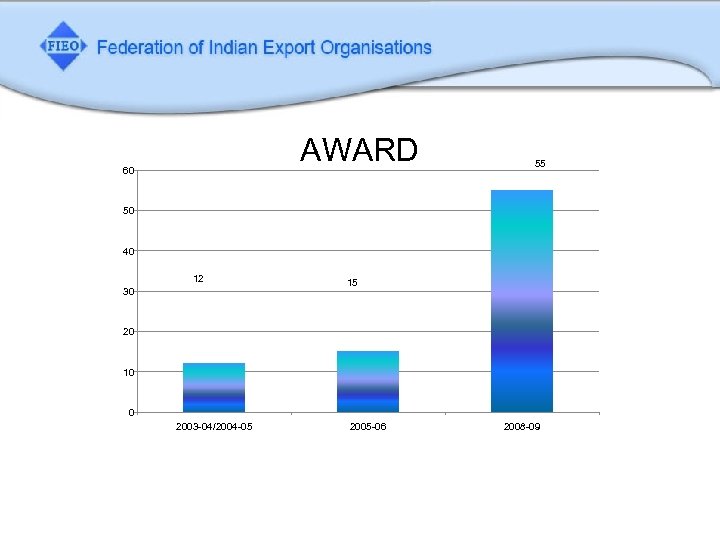 FIEO Federation of Indian Export Organisations

AWARD

60
50
40
30
20
10
0

12
15
55

2003-04/2004-05
2005-06
2008-09